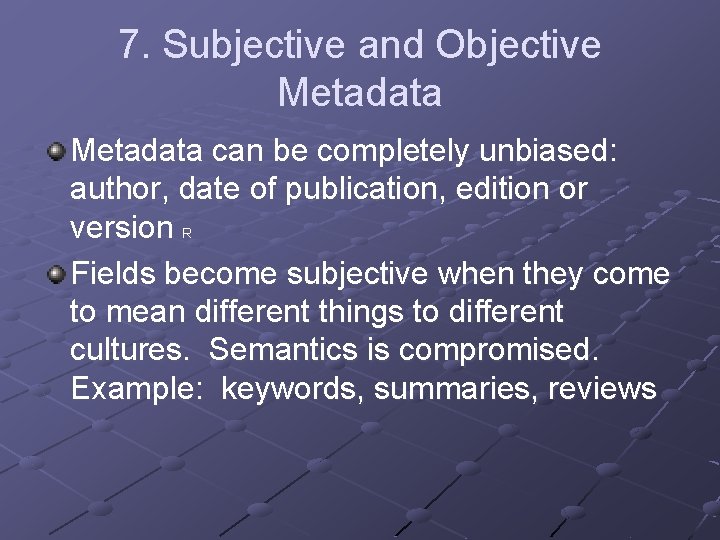 7. Subjective and Objective Metadata

Metadata can be completely unbiased: author, date of publication, edition or version R

Fields become subjective when they come to mean different things to different cultures.  Semantics is compromised. Example:  keywords, summaries, reviews